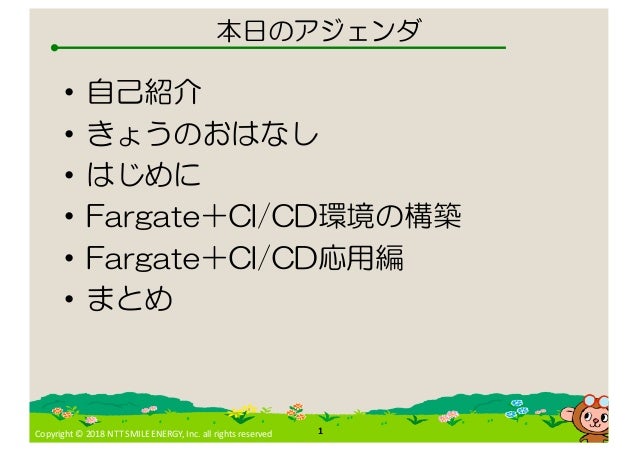 本日のアジェンダ

• 自己紹介
• きょうのおはなし
• はじめに
• Fargate＋CI/CD環境の構築
• Fargate＋CI/CD応用編
• まとめ

Copyright © 2018 NTT SMILE ENERGY, Inc. all rights reserved

1